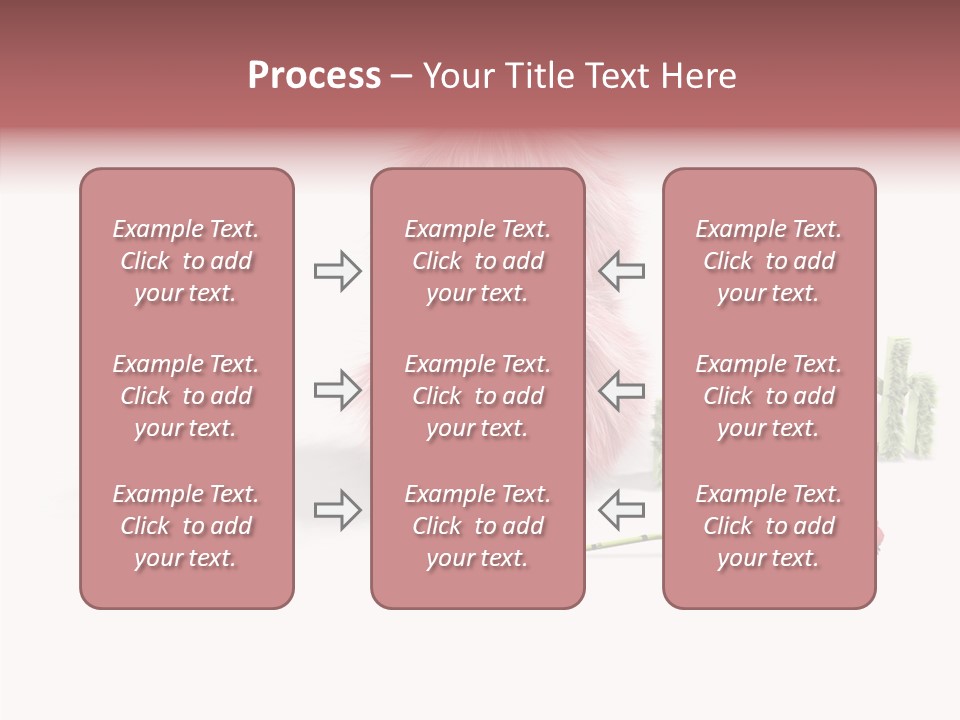 Process – Your Title Text Here

Example Text. Click to add your text.

Example Text. Click to add your text.

Example Text. Click to add your text.

Example Text. Click to add your text.

Example Text. Click to add your text.

Example Text. Click to add your text.

Example Text. Click to add your text.

Example Text. Click to add your text.

Example Text. Click to add your text.